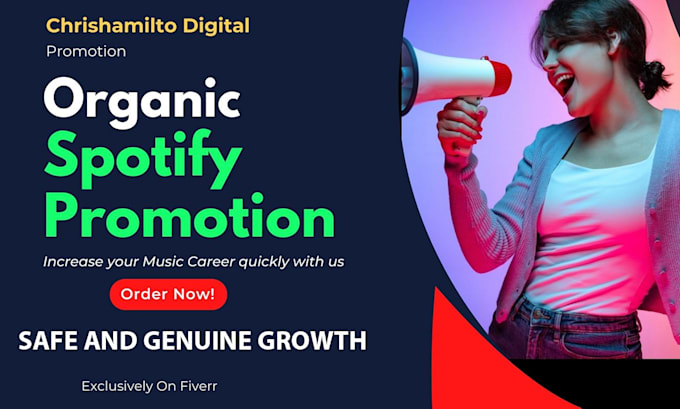 Chrishamilto Digital
Promotion

Organic
Spotify
Promotion

Increase your Music Career quickly with us

Order Now!

SAFE AND GENUINE GROWTH

Exclusively On Fiverr